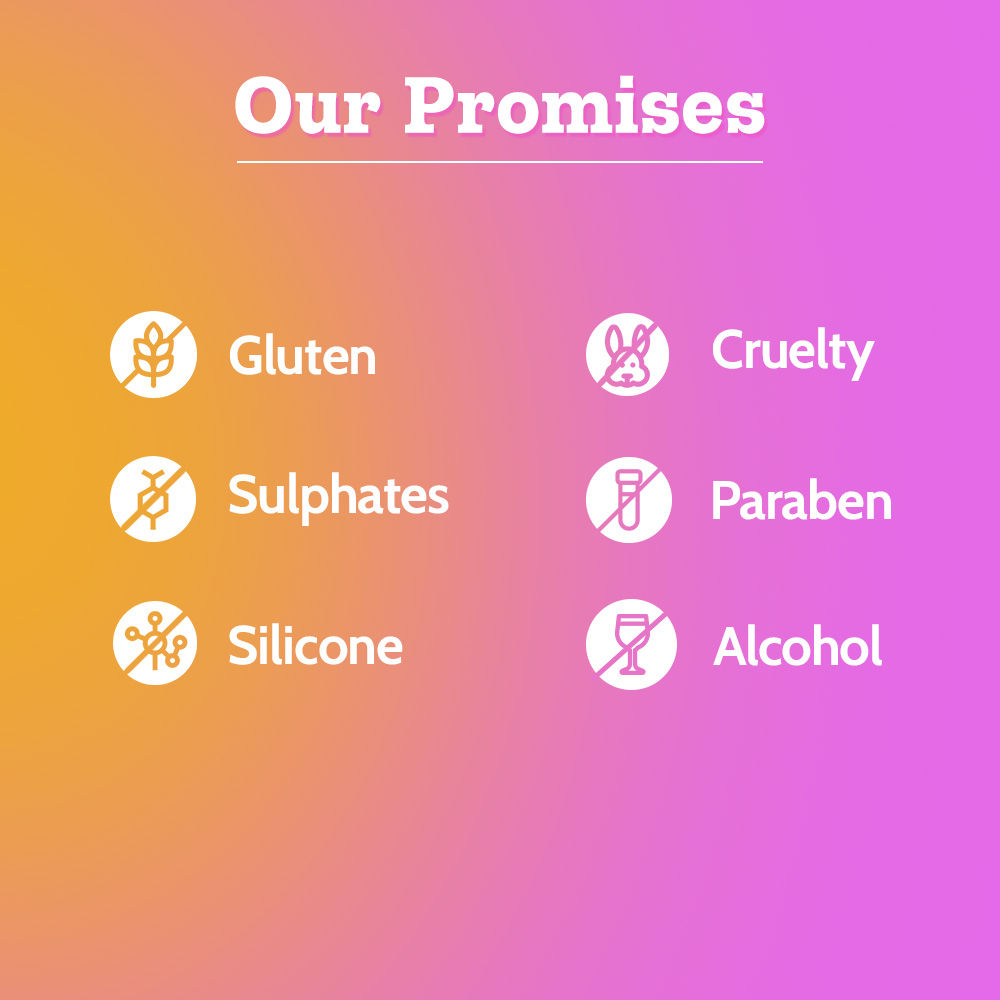 Our Promises

Gluten

Sulphates

Silicone

Cruelty

Paraben

Alcohol